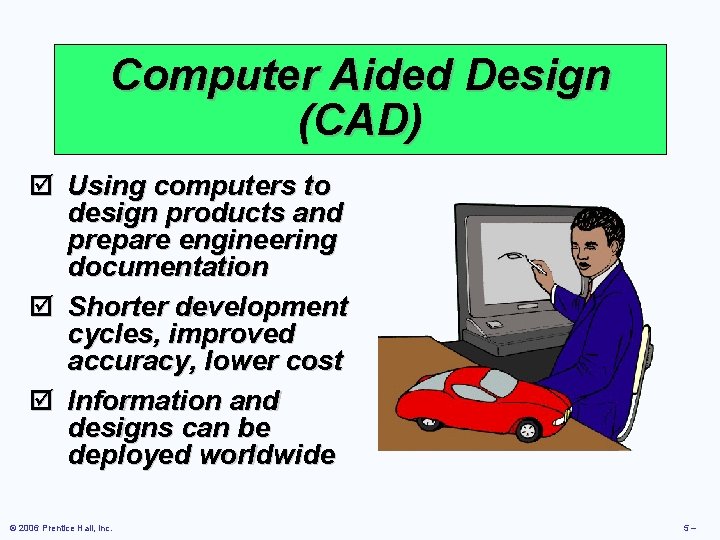 Computer Aided Design (CAD)

☑ Using computers to design products and prepare engineering documentation

☑ Shorter development cycles, improved accuracy, lower cost

☑ Information and designs can be deployed worldwide

© 2006 Prentice Hall, Inc.

5 –